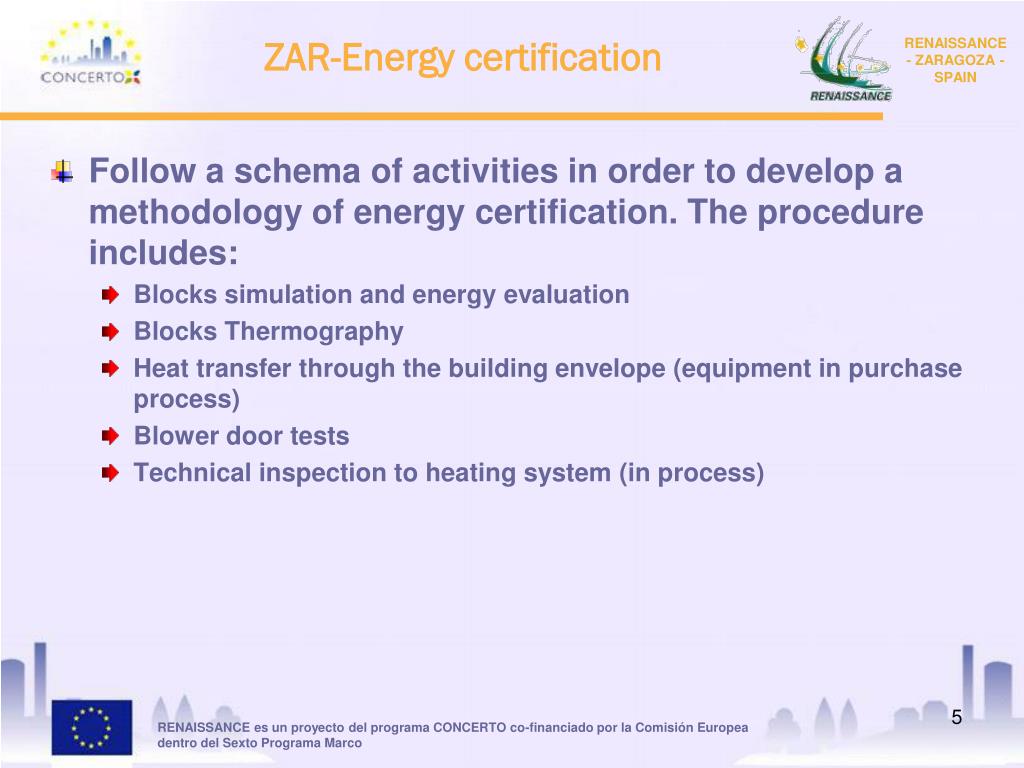 CONCERTO

ZAR-Energy certification

RENAISSANCE

RENAISSANCE - ZARAGOZA - SPAIN

Follow a schema of activities in order to develop a methodology of energy certification. The procedure includes:

Blocks simulation and energy evaluation

Blocks Thermography

Heat transfer through the building envelope (equipment in purchase process)

Blower door tests

Technical inspection to heating system (in process)

RENAISSANCE es un proyecto del programa CONCERTO co-financiado por la Comisión Europea dentro del Sexto Programa Marco

5